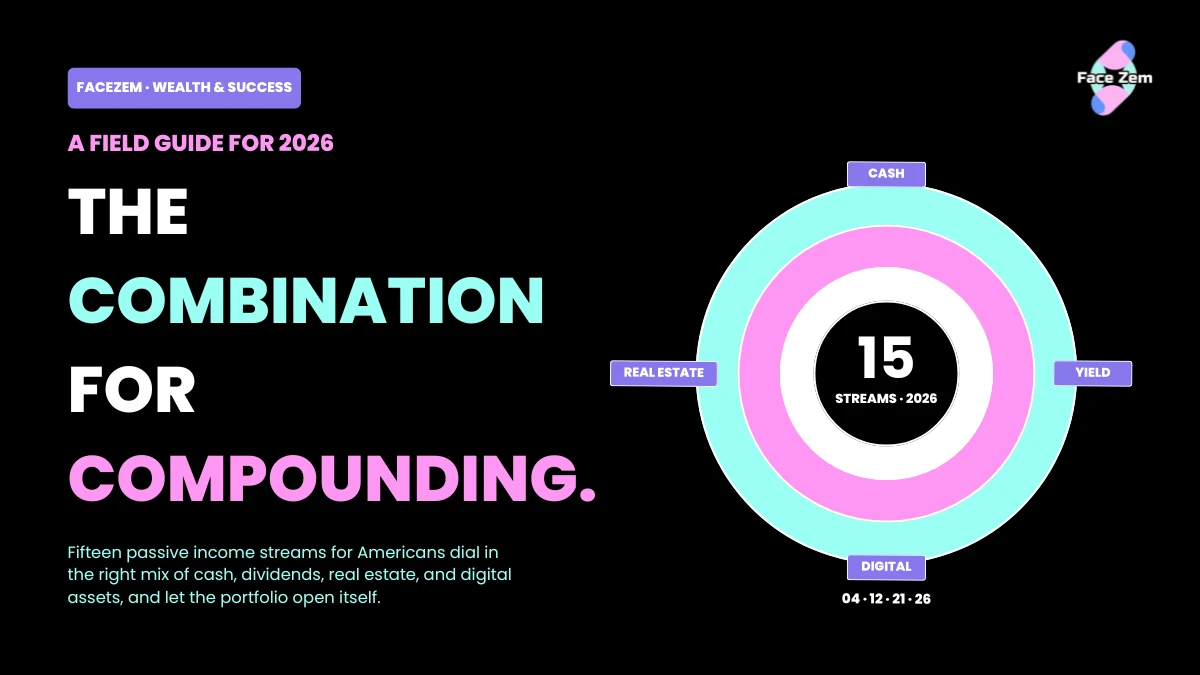 FACEZEM · WEALTH & SUCCESS

Face Zem

A FIELD GUIDE FOR 2026

THE COMBINATION FOR COMPOUNDING.

Fifteen passive income streams for Americans dial in the right mix of cash, dividends, real estate, and digital assets, and let the portfolio open itself.

CASH

REAL ESTATE

15

STREAMS · 2026

YIELD

DIGITAL

04 · 12 · 21 · 26